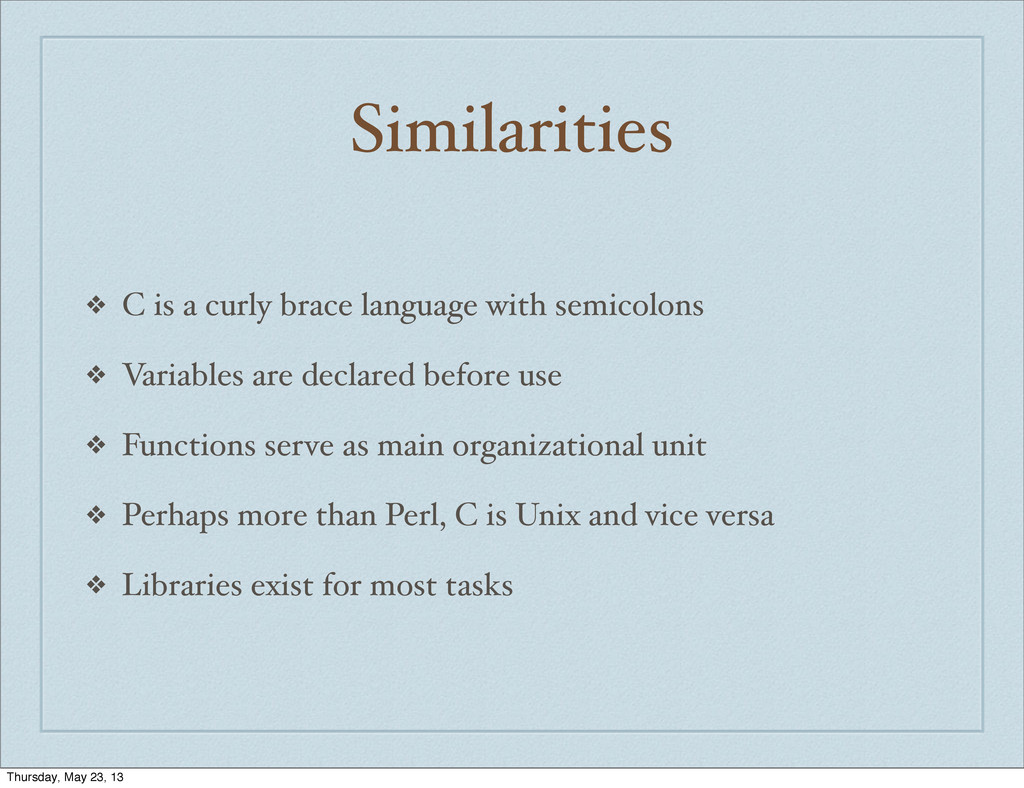 Similarities

❖ C is a curly brace language with semicolons

❖ Variables are declared before use

❖ Functions serve as main organizational unit

❖ Perhaps more than Perl, C is Unix and vice versa

❖ Libraries exist for most tasks

Thursday, May 23, 13